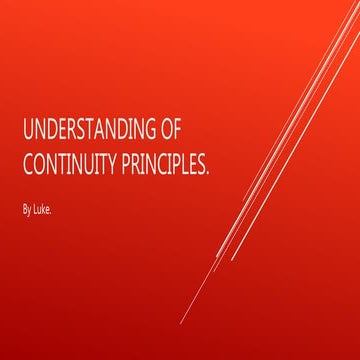 UNDERSTANDING OF CONTINUITY PRINCIPLES.

By Luke.